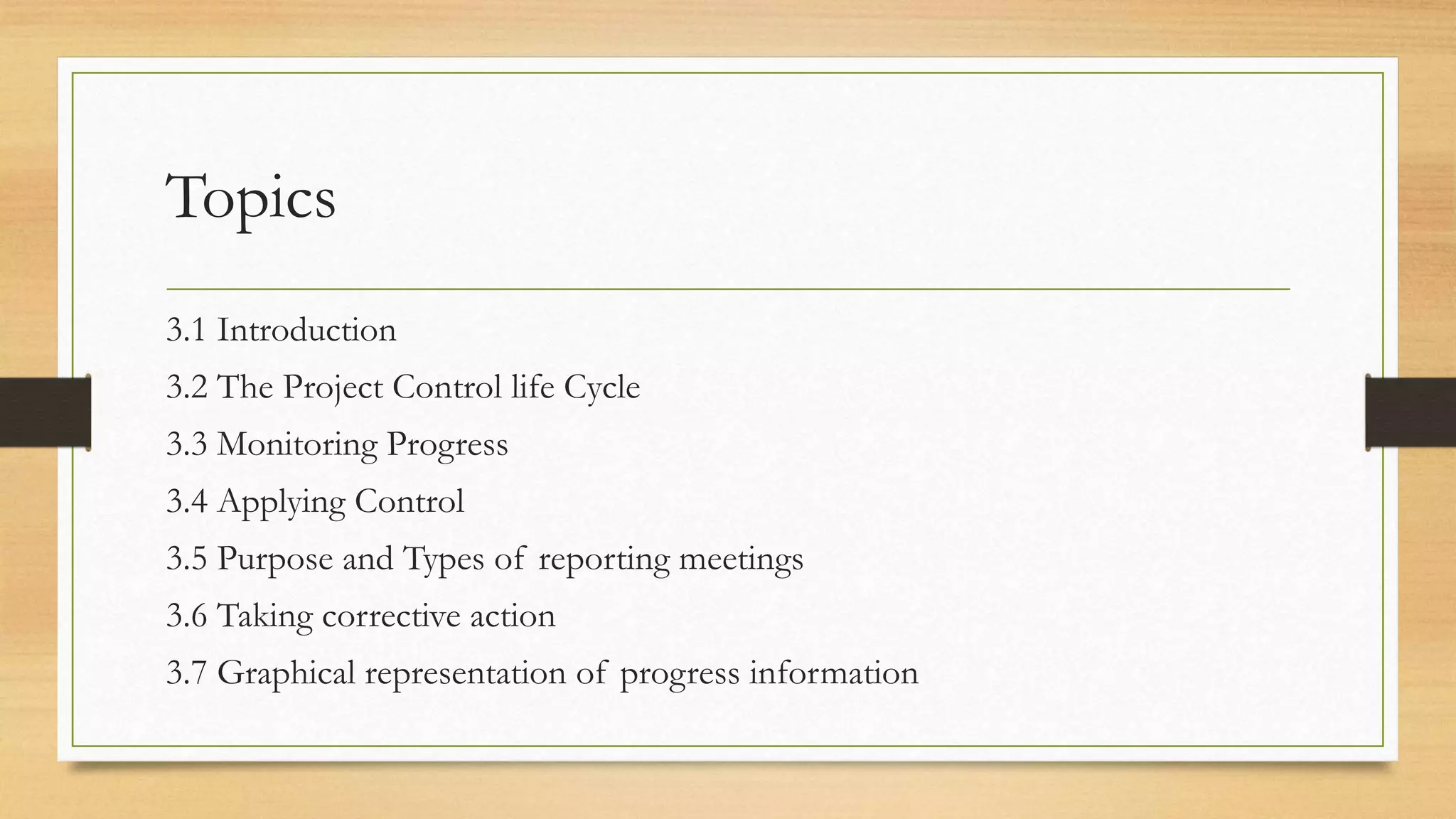 Topics

3.1 Introduction

3.2 The Project Control life Cycle

3.3 Monitoring Progress

3.4 Applying Control

3.5 Purpose and Types of reporting meetings

3.6 Taking corrective action

3.7 Graphical representation of progress information